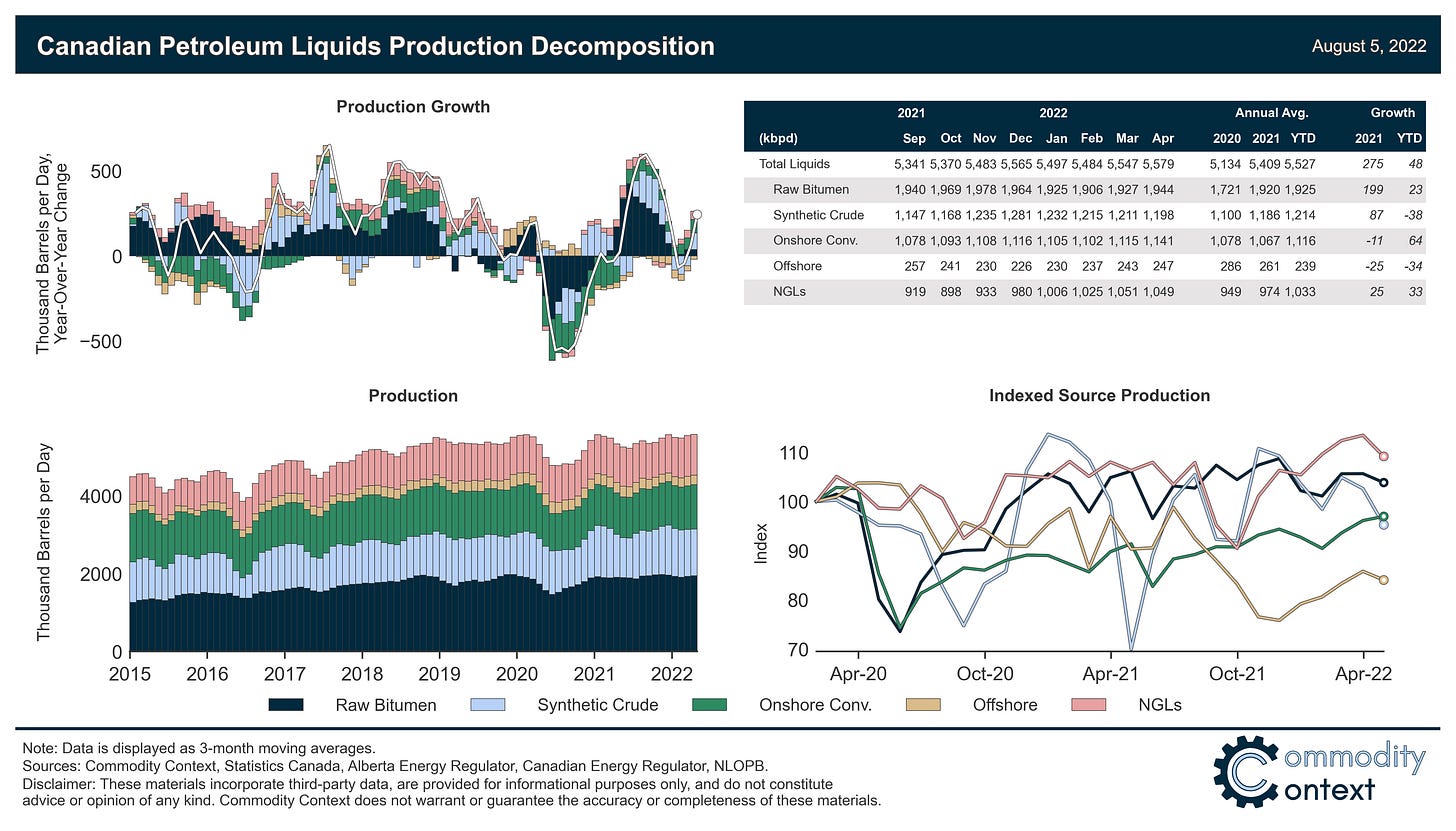 Canadian Petroleum Liquids Production Decomposition

August 5, 2022

Production Growth

Thousand Barrels per Day, Year-Over-Year Change

500
0
−500

| (kbpd) | 2021 Sep | Oct | Nov | Dec | 2022 Jan | Feb | Mar | Apr | Annual Avg. 2020 | 2021 | YTD | Growth 2021 | YTD |
|---|---|---|---|---|---|---|---|---|---|---|---|---|---|
| Total Liquids | 5,341 | 5,370 | 5,483 | 5,565 | 5,497 | 5,484 | 5,547 | 5,579 | 5,134 | 5,409 | 5,527 | 275 | 48 |
| Raw Bitumen | 1,940 | 1,969 | 1,978 | 1,964 | 1,925 | 1,906 | 1,927 | 1,944 | 1,721 | 1,920 | 1,925 | 199 | 23 |
| Synthetic Crude | 1,147 | 1,168 | 1,235 | 1,281 | 1,232 | 1,215 | 1,211 | 1,198 | 1,100 | 1,186 | 1,214 | 87 | -38 |
| Onshore Conv. | 1,078 | 1,093 | 1,108 | 1,116 | 1,105 | 1,102 | 1,115 | 1,141 | 1,078 | 1,067 | 1,116 | -11 | 64 |
| Offshore | 257 | 241 | 230 | 226 | 230 | 237 | 243 | 247 | 286 | 261 | 239 | -25 | -34 |
| NGLs | 919 | 898 | 933 | 980 | 1,006 | 1,025 | 1,051 | 1,049 | 949 | 974 | 1,033 | 25 | 33 |

Production

Thousand Barrels per Day

4000
2000
0
2015 2016 2017 2018 2019 2020 2021 2022

Indexed Source Production

Index

110
100
90
80
70
Apr-20 Oct-20 Apr-21 Oct-21 Apr-22

Raw Bitumen Synthetic Crude Onshore Conv. Offshore NGLs

Note: Data is displayed as 3-month moving averages.
Sources: Commodity Context, Statistics Canada, Alberta Energy Regulator, Canadian Energy Regulator, NLOPB.
Disclaimer: These materials incorporate third-party data, are provided for informational purposes only, and do not constitute advice or opinion of any kind. Commodity Context does not warrant or guarantee the accuracy or completeness of these materials.

Commodity Context